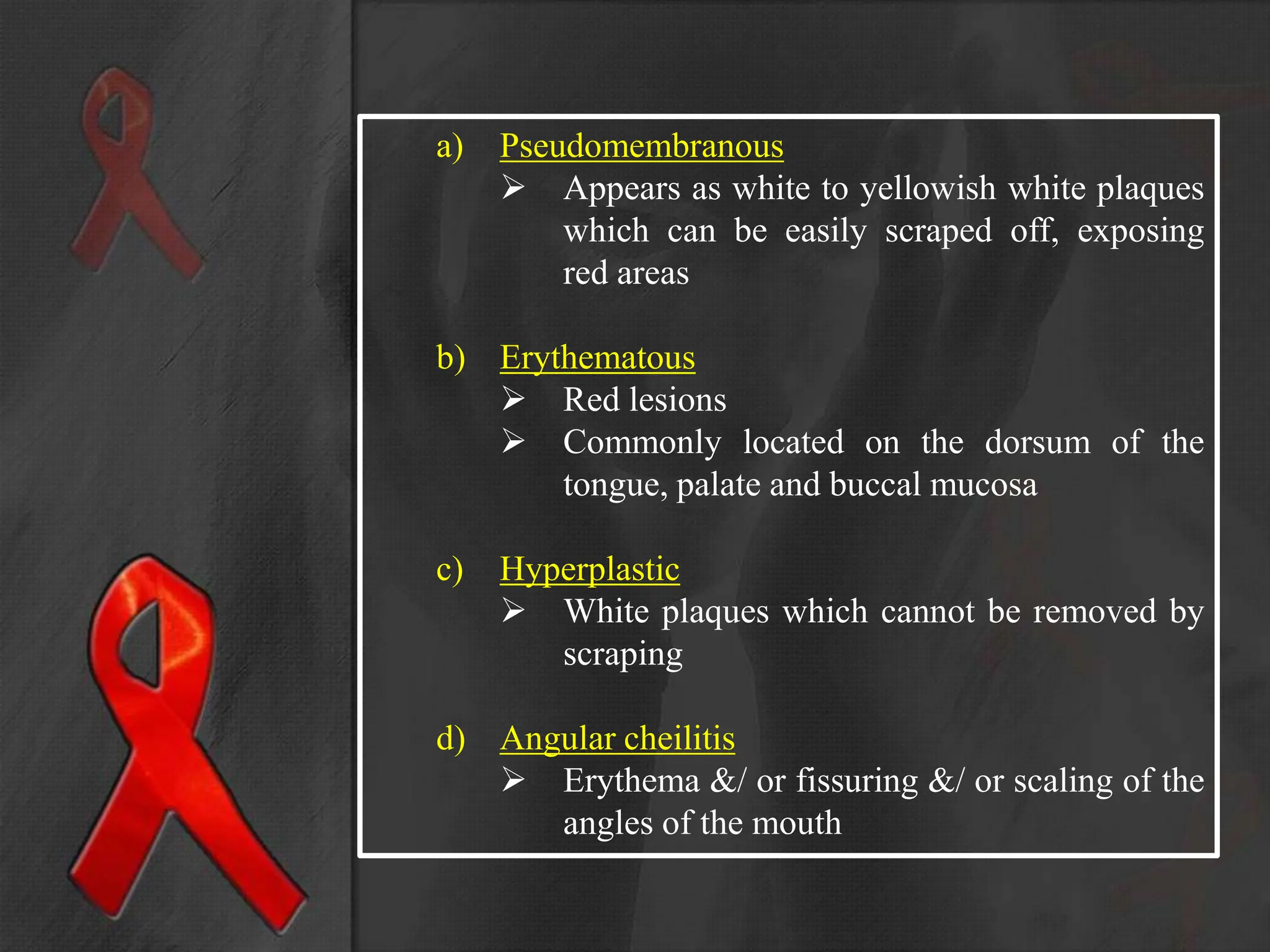 a) Pseudomembranous

➢ Appears as white to yellowish white plaques which can be easily scraped off, exposing red areas

b) Erythematous

➢ Red lesions

➢ Commonly located on the dorsum of the tongue, palate and buccal mucosa

c) Hyperplastic

➢ White plaques which cannot be removed by scraping

d) Angular cheilitis

➢ Erythema &/ or fissuring &/ or scaling of the angles of the mouth